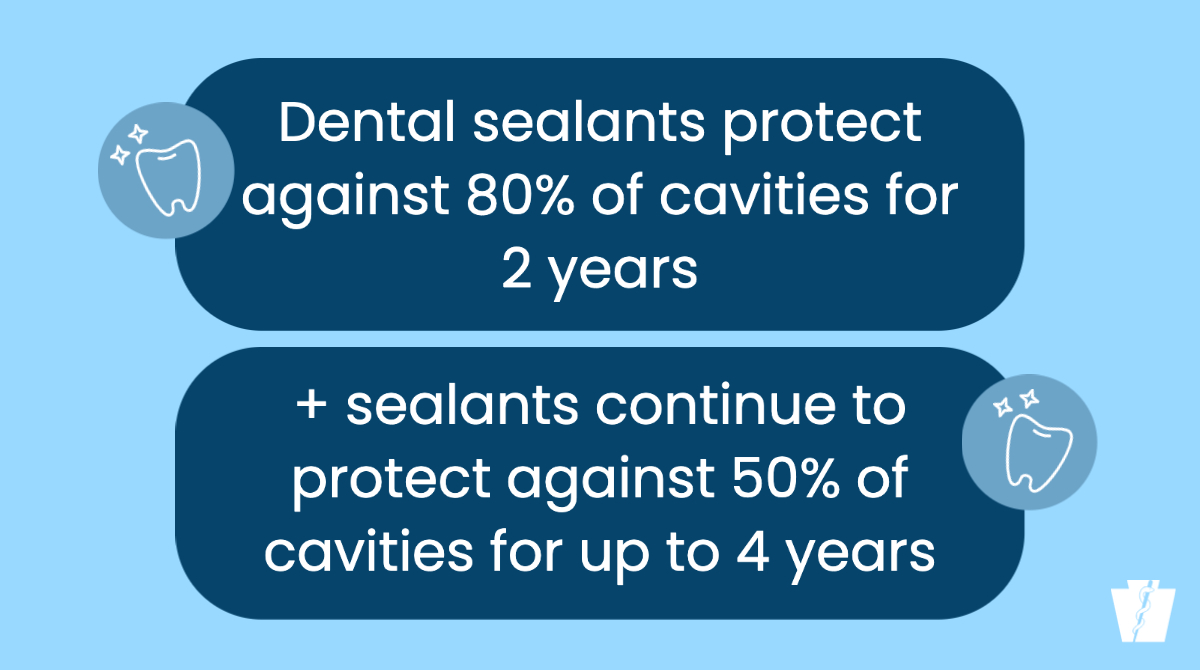 Dental sealants protect against 80% of cavities for 2 years

+ sealants continue to protect against 50% of cavities for up to 4 years